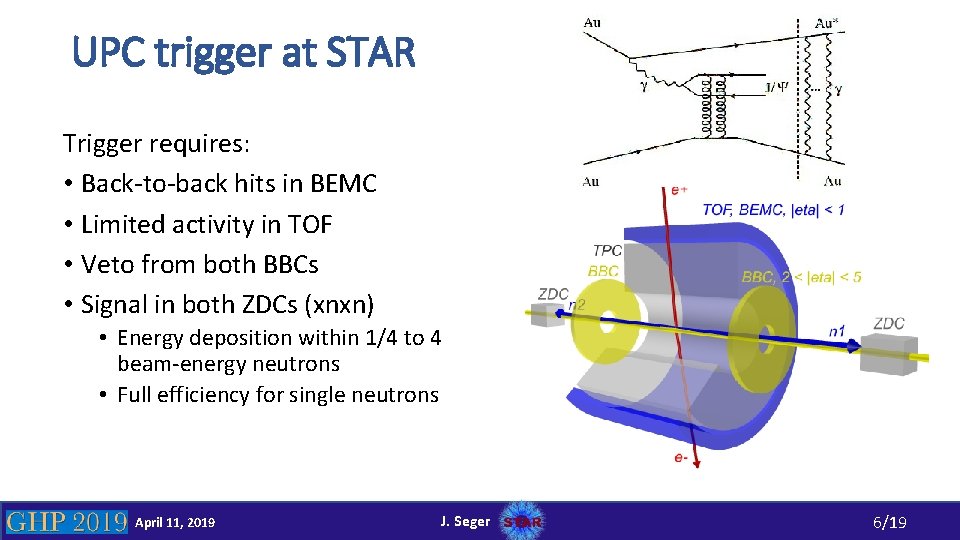 UPC trigger at STAR

Trigger requires:
• Back-to-back hits in BEMC
• Limited activity in TOF
• Veto from both BBCs
• Signal in both ZDCs (xnxn)
• Energy deposition within 1/4 to 4 beam-energy neutrons
• Full efficiency for single neutrons

Au
Au*
γ
J/Ψ
γ
Au
Au

e+
TOF, BEMC, |eta| < 1
TPC
BBC
BBC, 2 < |eta| < 5
ZDC
n2
n1
ZDC
e-

GHP 2019 April 11, 2019 J. Seger STAR 6/19